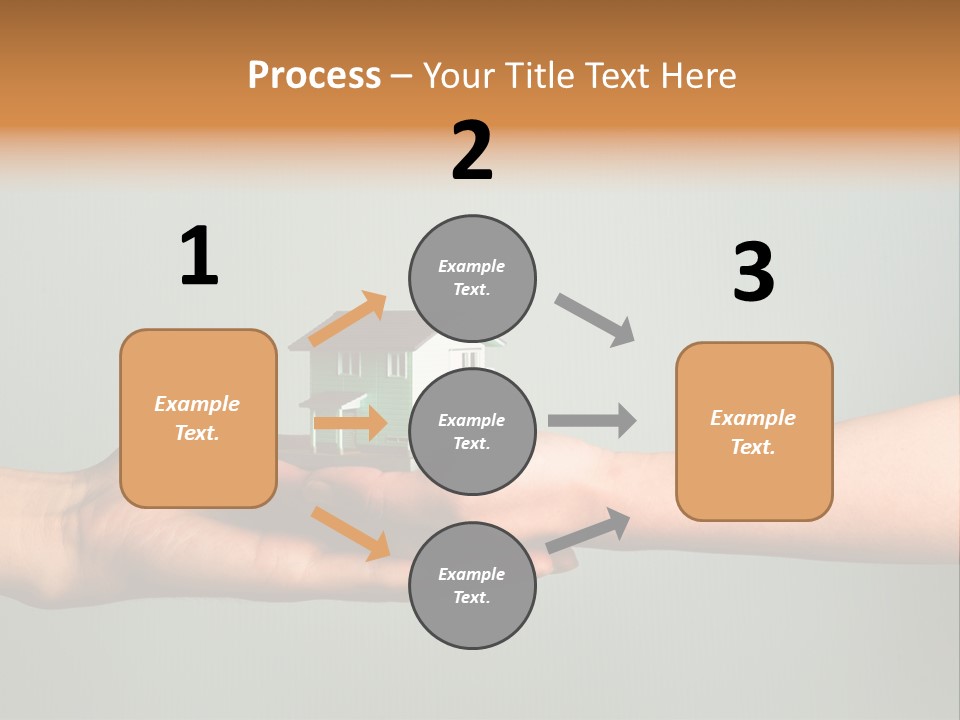 Process – Your Title Text Here

1

Example Text.

2

Example Text.

Example Text.

Example Text.

3

Example Text.